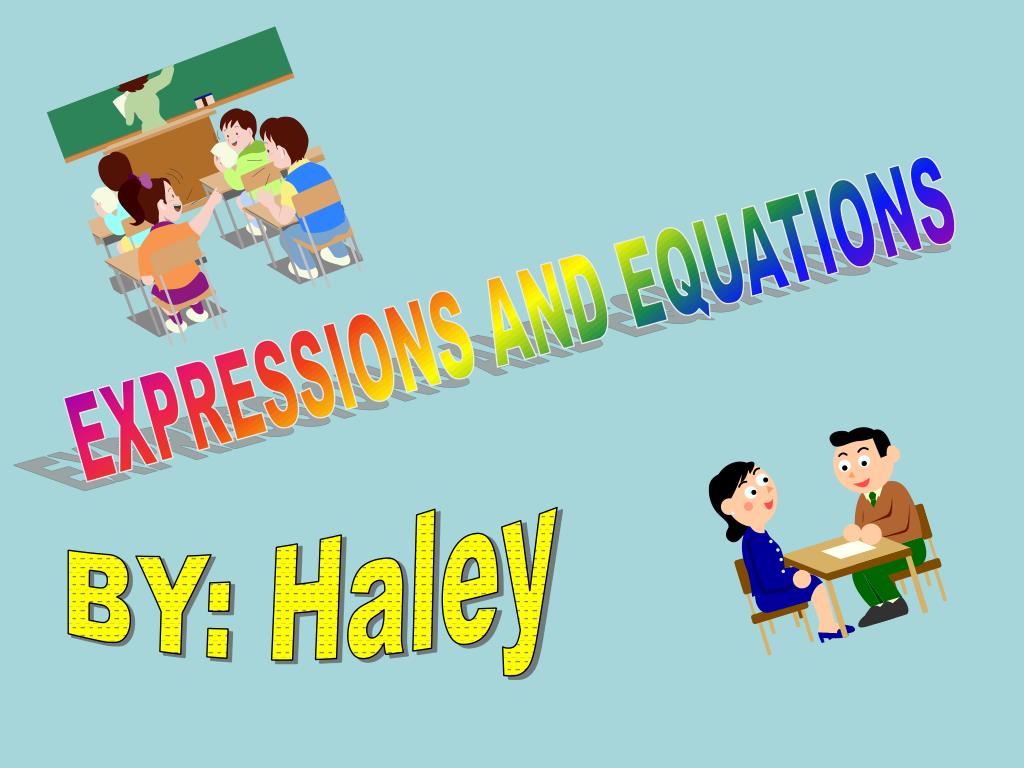 EXPRESSIONS AND EQUATIONS

BY: Haley